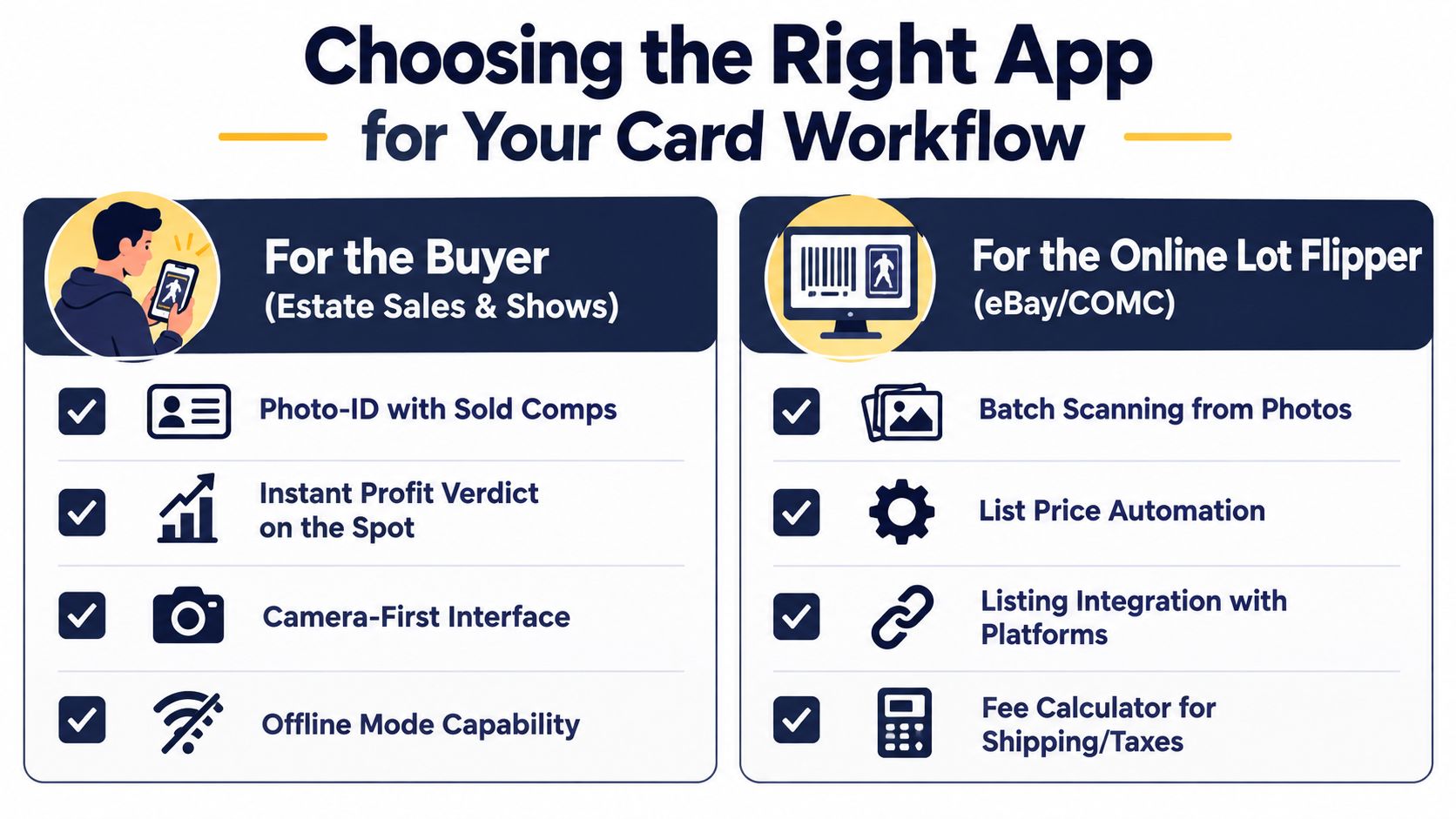 Choosing the Right App for Your Card Workflow

For the Buyer
(Estate Sales & Shows)

Photo-ID with Sold Comps

Instant Profit Verdict on the Spot

Camera-First Interface

Offline Mode Capability

For the Online Lot Flipper
(eBay/COMC)

Batch Scanning from Photos

List Price Automation

Listing Integration with Platforms

Fee Calculator for Shipping/Taxes